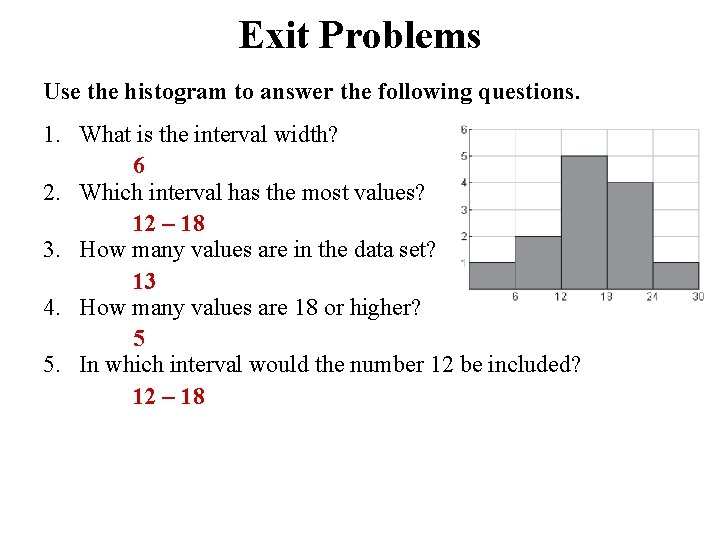 Exit Problems

Use the histogram to answer the following questions.

1. What is the interval width?
6
2. Which interval has the most values?
12 – 18
3. How many values are in the data set?
13
4. How many values are 18 or higher?
5
5. In which interval would the number 12 be included?
12 – 18

6
5
4
3
2
1
6
12
18
24
30